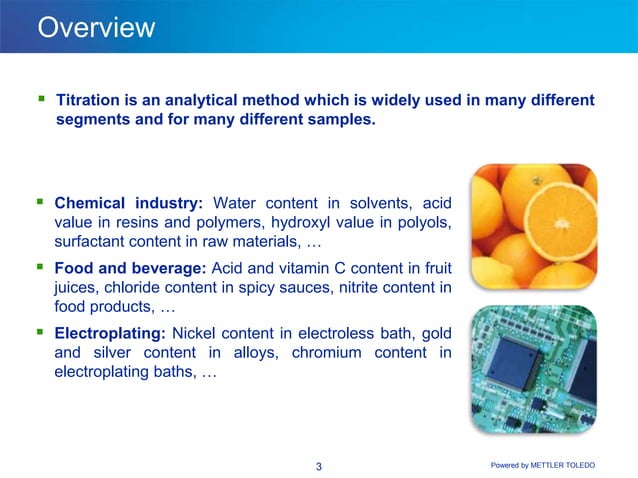 Overview

▪ Titration is an analytical method which is widely used in many different segments and for many different samples.

▪ Chemical industry: Water content in solvents, acid value in resins and polymers, hydroxyl value in polyols, surfactant content in raw materials, …

▪ Food and beverage: Acid and vitamin C content in fruit juices, chloride content in spicy sauces, nitrite content in food products, …

▪ Electroplating: Nickel content in electroless bath, gold and silver content in alloys, chromium content in electroplating baths, …

3

Powered by METTLER TOLEDO